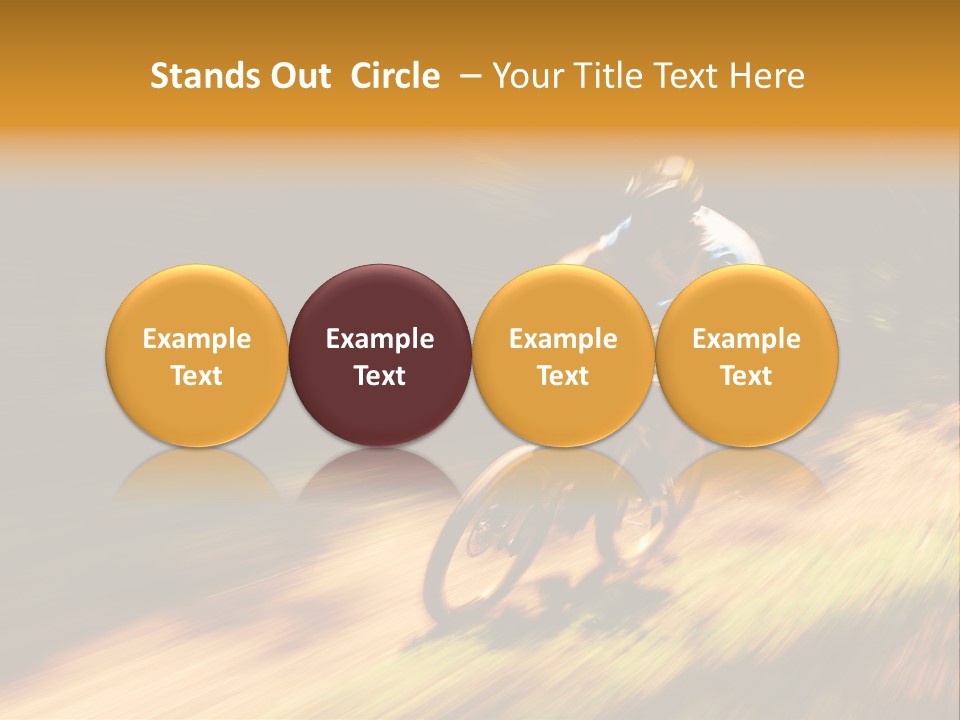 Stands Out  Circle  – Your Title Text Here

Example Text

Example Text

Example Text

Example Text